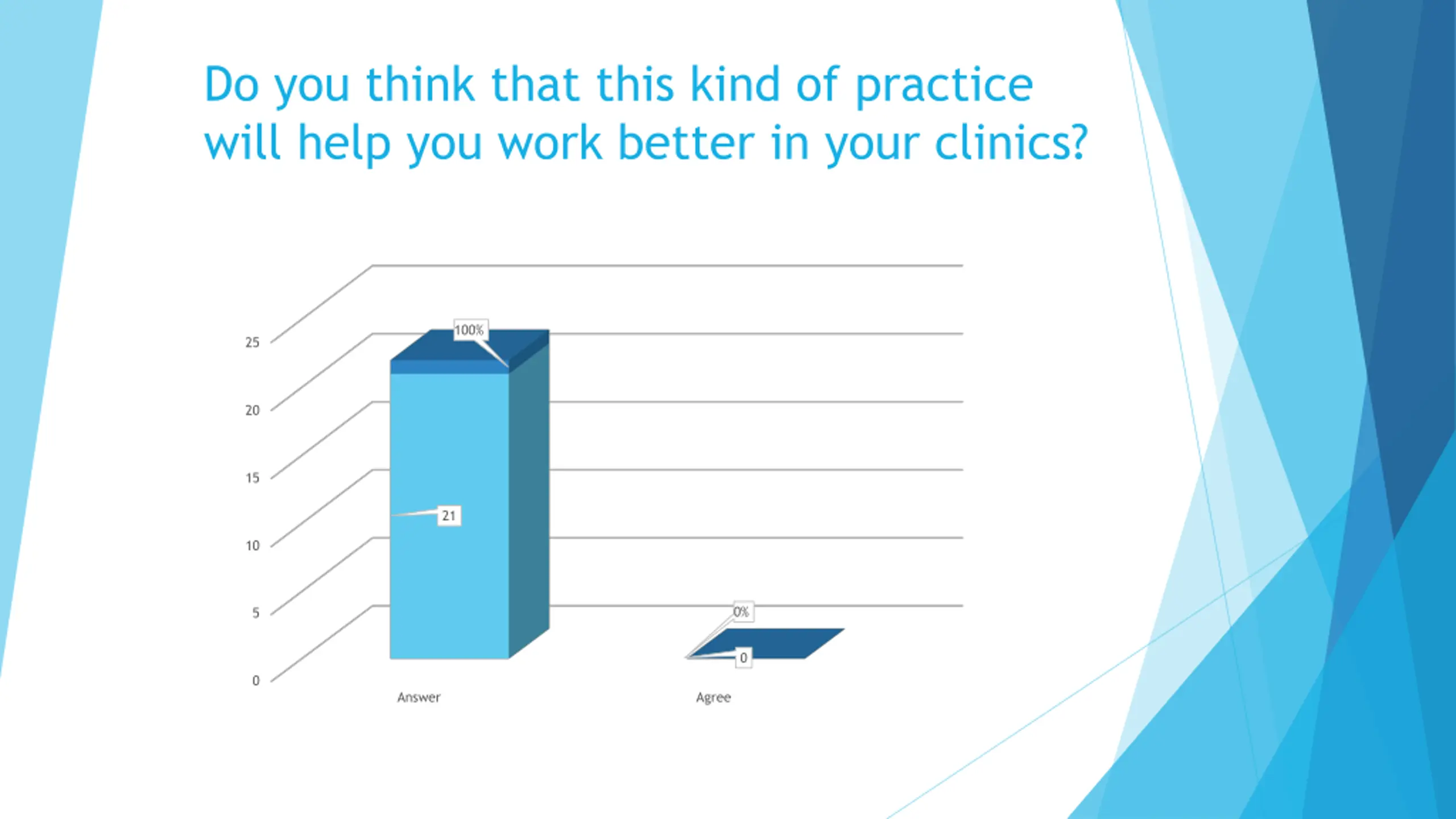 Do you think that this kind of practice will help you work better in your clinics?

25
20
15
10
5
0

100%
21
0%
0

Answer
Agree